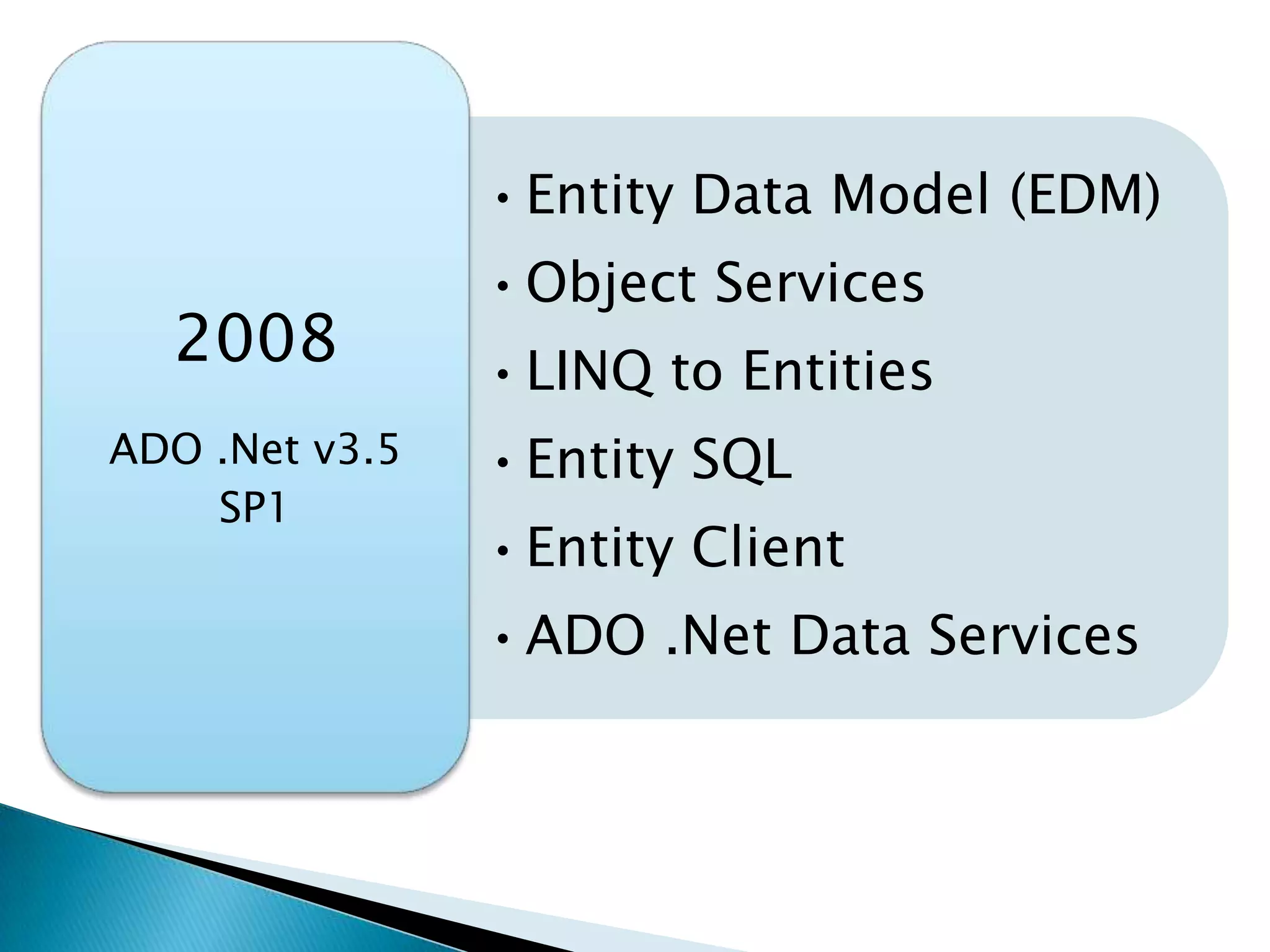 2008

ADO .Net v3.5 SP1

• Entity Data Model (EDM)
• Object Services
• LINQ to Entities
• Entity SQL
• Entity Client
• ADO .Net Data Services